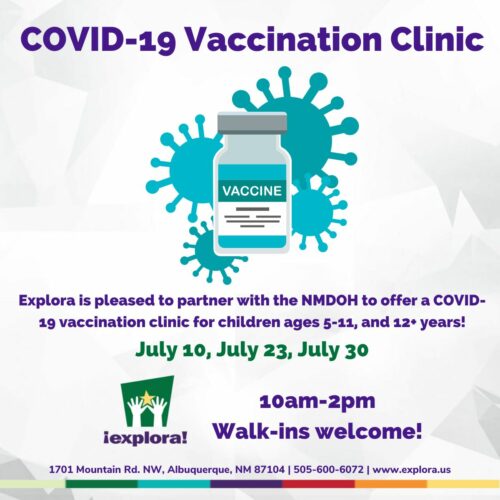 COVID-19 Vaccination Clinic

VACCINE

Explora is pleased to partner with the NMDOH to offer a COVID-19 vaccination clinic for children ages 5-11, and 12+ years!

July 10, July 23, July 30

¡explora!

10am-2pm
Walk-ins welcome!

1701 Mountain Rd. NW, Albuquerque, NM 87104 | 505-600-6072 | www.explora.us